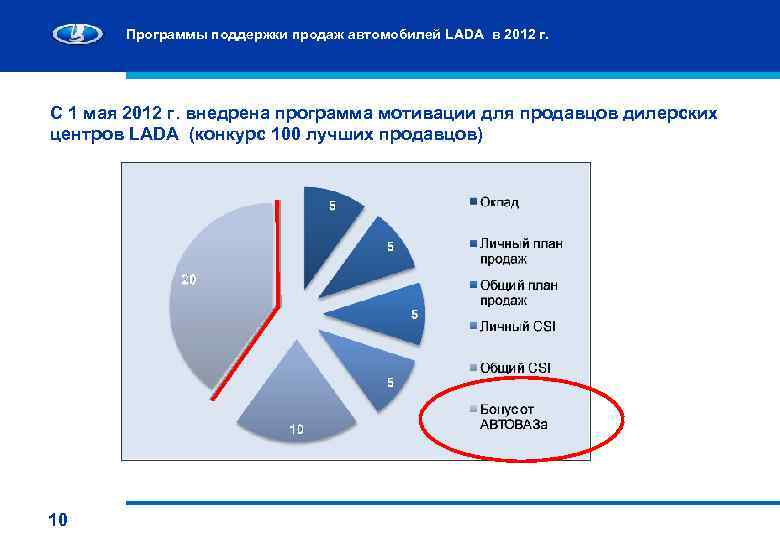 Программы поддержки продаж автомобилей LADA в 2012 г.

С 1 мая 2012 г. внедрена программа мотивации для продавцов дилерских центров LADA (конкурс 100 лучших продавцов)

5
5
5
5
10
20

Оклад
Личный план продаж
Общий план продаж
Личный CSI
Общий CSI
Бонус от АВТОВАЗа

10